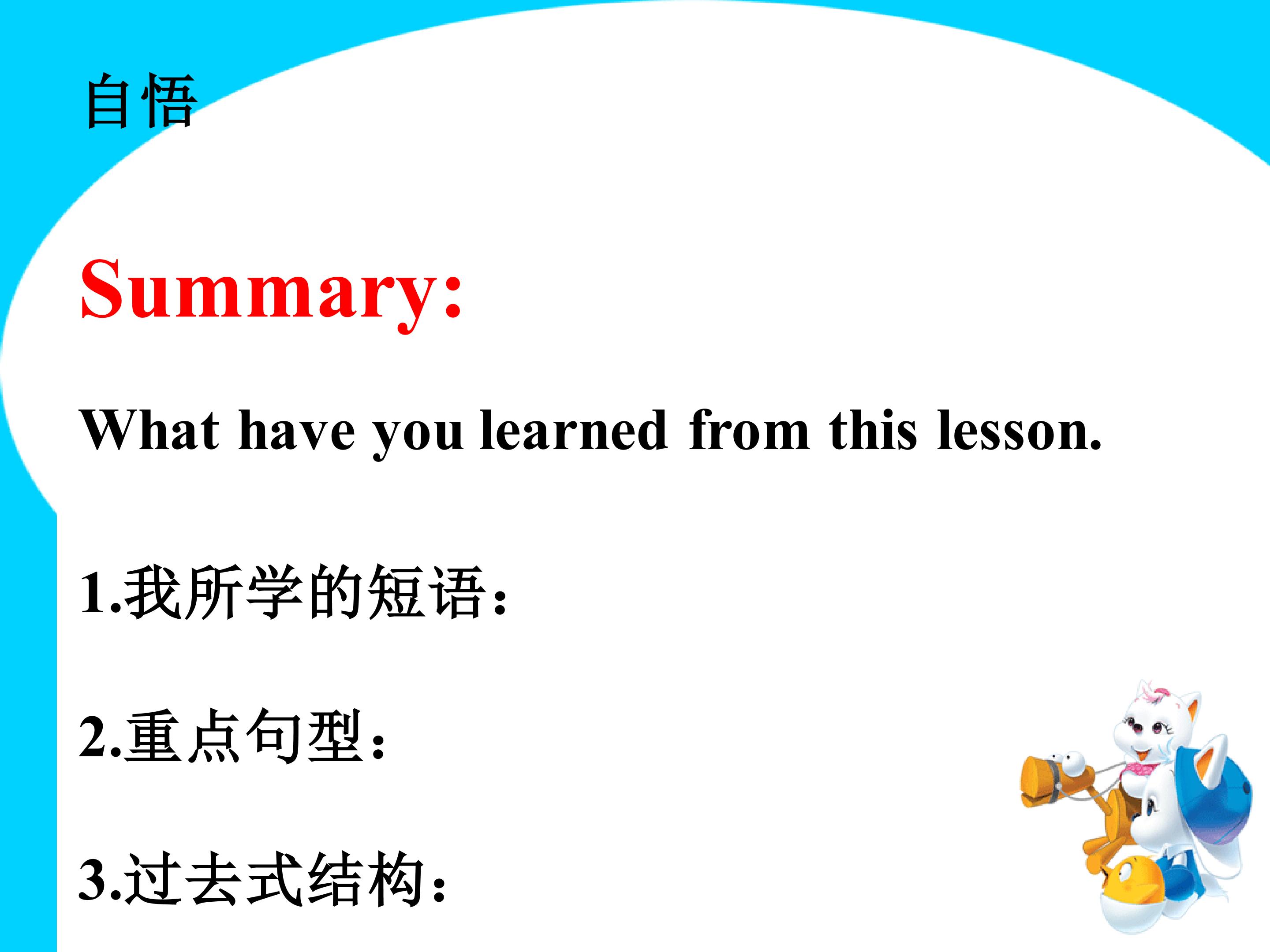 自悟

Summary:

What have you learned from this lesson.

1.我所学的短语:

2.重点句型:

3.过去式结构: